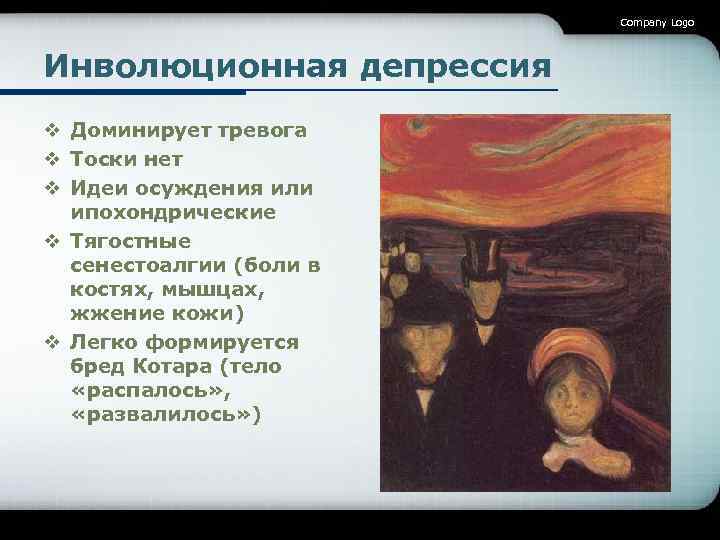 Company Logo

Инволюционная депрессия

❖ Доминирует тревога
❖ Тоски нет
❖ Идеи осуждения или ипохондрические
❖ Тягостные сенестоалгии (боли в костях, мышцах, жжение кожи)
❖ Легко формируется бред Котара (тело «распалось», «развалилось»)